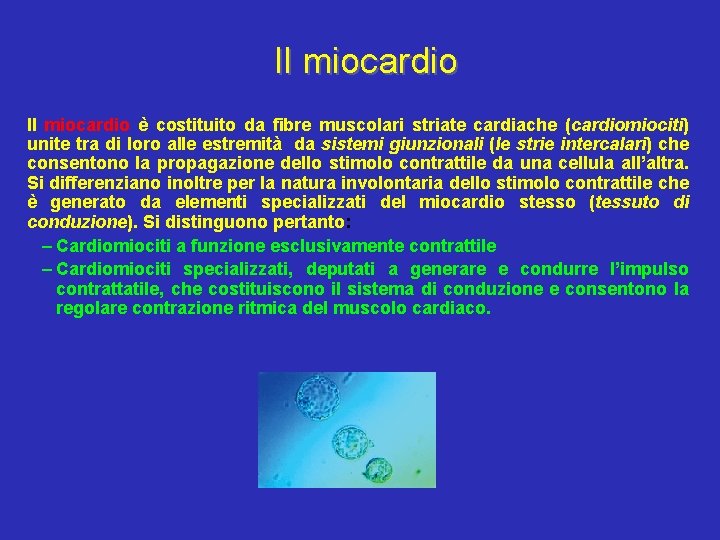 Il miocardio

Il miocardio è costituito da fibre muscolari striate cardiache (cardiomiociti) unite tra di loro alle estremità da sistemi giunzionali (le strie intercalari) che consentono la propagazione dello stimolo contrattile da una cellula all'altra. Si differenziano inoltre per la natura involontaria dello stimolo contrattile che è generato da elementi specializzati del miocardio stesso (tessuto di conduzione). Si distinguono pertanto:

– Cardiomiociti a funzione esclusivamente contrattile

– Cardiomiociti specializzati, deputati a generare e condurre l'impulso contrattatile, che costituiscono il sistema di conduzione e consentono la regolare contrazione ritmica del muscolo cardiaco.